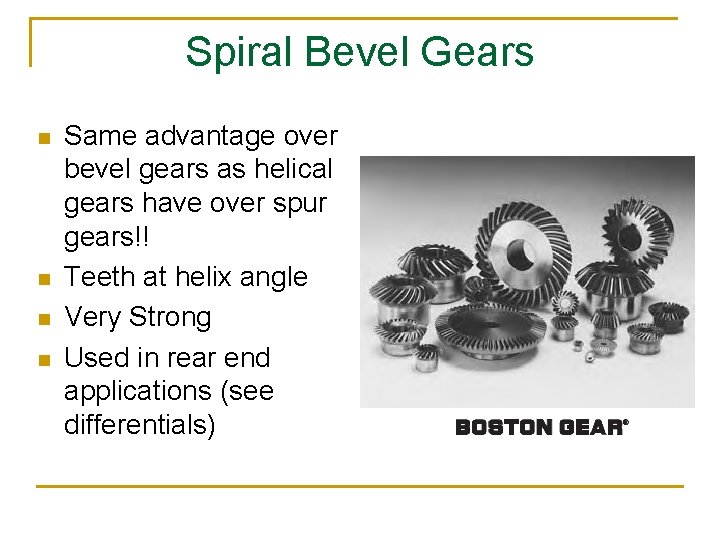 Spiral Bevel Gears

- Same advantage over bevel gears as helical gears have over spur gears!!
- Teeth at helix angle
- Very Strong
- Used in rear end applications (see differentials)

BOSTON GEAR®